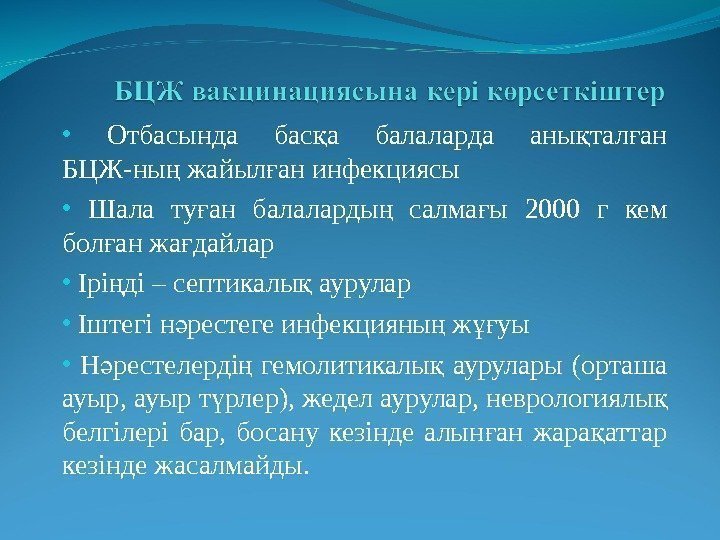 БЦЖ вакцинациясына кері көрсеткіштер

• Отбасында басқа балаларда анықталған БЦЖ-ның жайылған инфекциясы

• Шала туған балалардың салмағы 2000 г кем болған жағдайлар

• Іріңді – септикалық аурулар

• Іштегі нәрестеге инфекцияның жұғуы

• Нәрестелердің гемолитикалық аурулары (орташа ауыр, ауыр түрлер), жедел аурулар, неврологиялық белгілері бар, босану кезінде алынған жарақаттар кезінде жасалмайды.